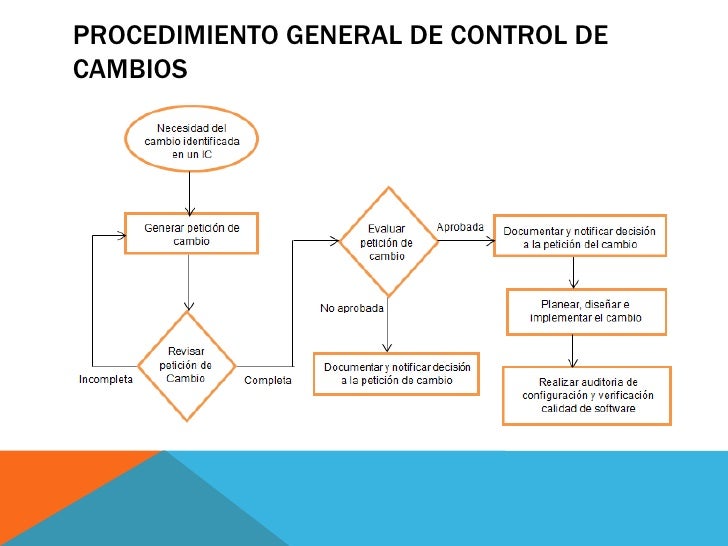 PROCEDIMIENTO GENERAL DE CONTROL DE CAMBIOS

Necesidad del cambio identificada en un IC

Generar petición de cambio

Revisar petición de Cambio

Incompleta

Completa

Evaluar petición de cambio

Aprobada

No aprobada

Documentar y notificar decisión a la petición de cambio

Documentar y notificar decisión a la petición del cambio

Planear, diseñar e implementar el cambio

Realizar auditoria de configuración y verificación calidad de software